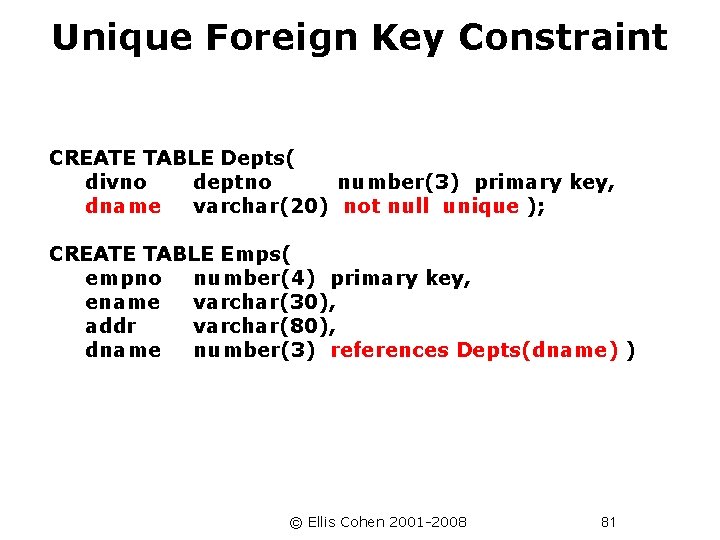 Unique Foreign Key Constraint

CREATE TABLE Depts(
divno deptno number(3) primary key,
dname varchar(20) not null unique );

CREATE TABLE Emps(
empno number(4) primary key,
ename varchar(30),
addr varchar(80),
dname number(3) references Depts(dname) )

© Ellis Cohen 2001-2008 81